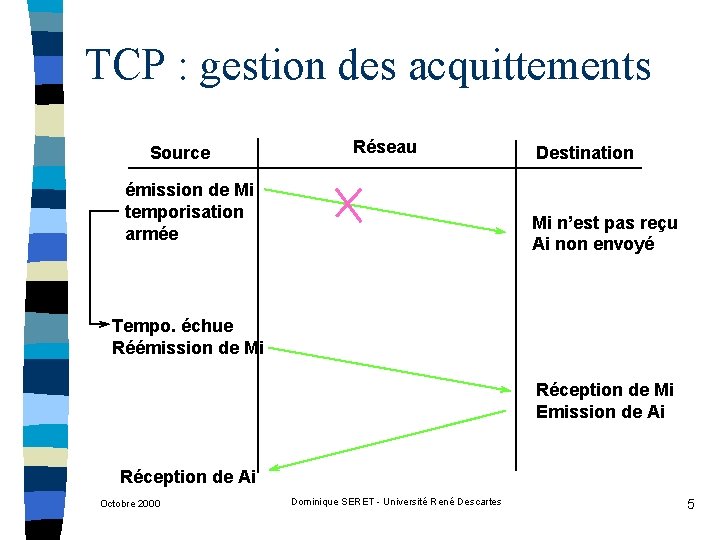 TCP : gestion des acquittements

Source

Réseau

Destination

émission de Mi
temporisation
armée

Mi n'est pas reçu
Ai non envoyé

Tempo. échue
Réémission de Mi

Réception de Mi
Emission de Ai

Réception de Ai

Octobre 2000

Dominique SERET - Université René Descartes

5